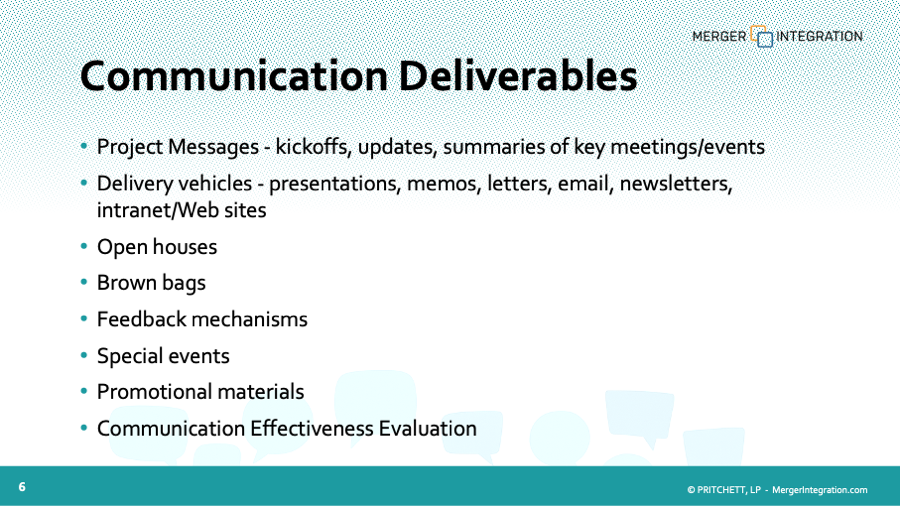 MERGER INTEGRATION

Communication Deliverables

• Project Messages - kickoffs, updates, summaries of key meetings/events
• Delivery vehicles - presentations, memos, letters, email, newsletters, intranet/Web sites
• Open houses
• Brown bags
• Feedback mechanisms
• Special events
• Promotional materials
• Communication Effectiveness Evaluation

6

© PRITCHETT, LP - MergerIntegration.com